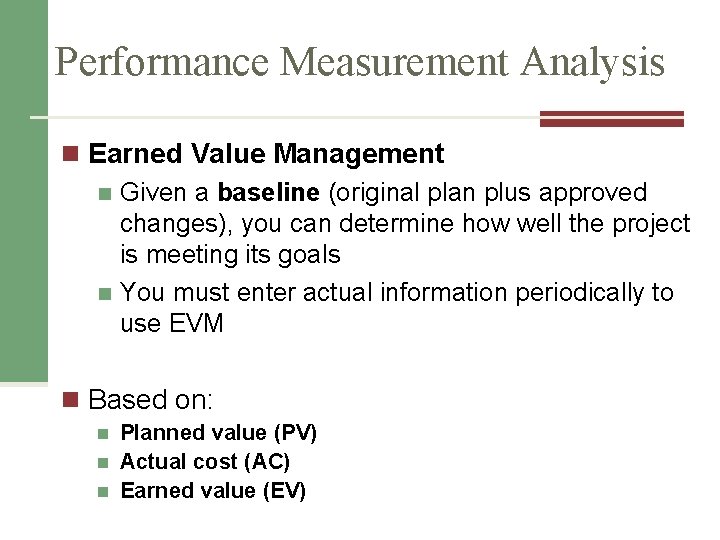 Performance Measurement Analysis

Earned Value Management

Given a baseline (original plan plus approved changes), you can determine how well the project is meeting its goals

You must enter actual information periodically to use EVM

Based on:

Planned value (PV)

Actual cost (AC)

Earned value (EV)